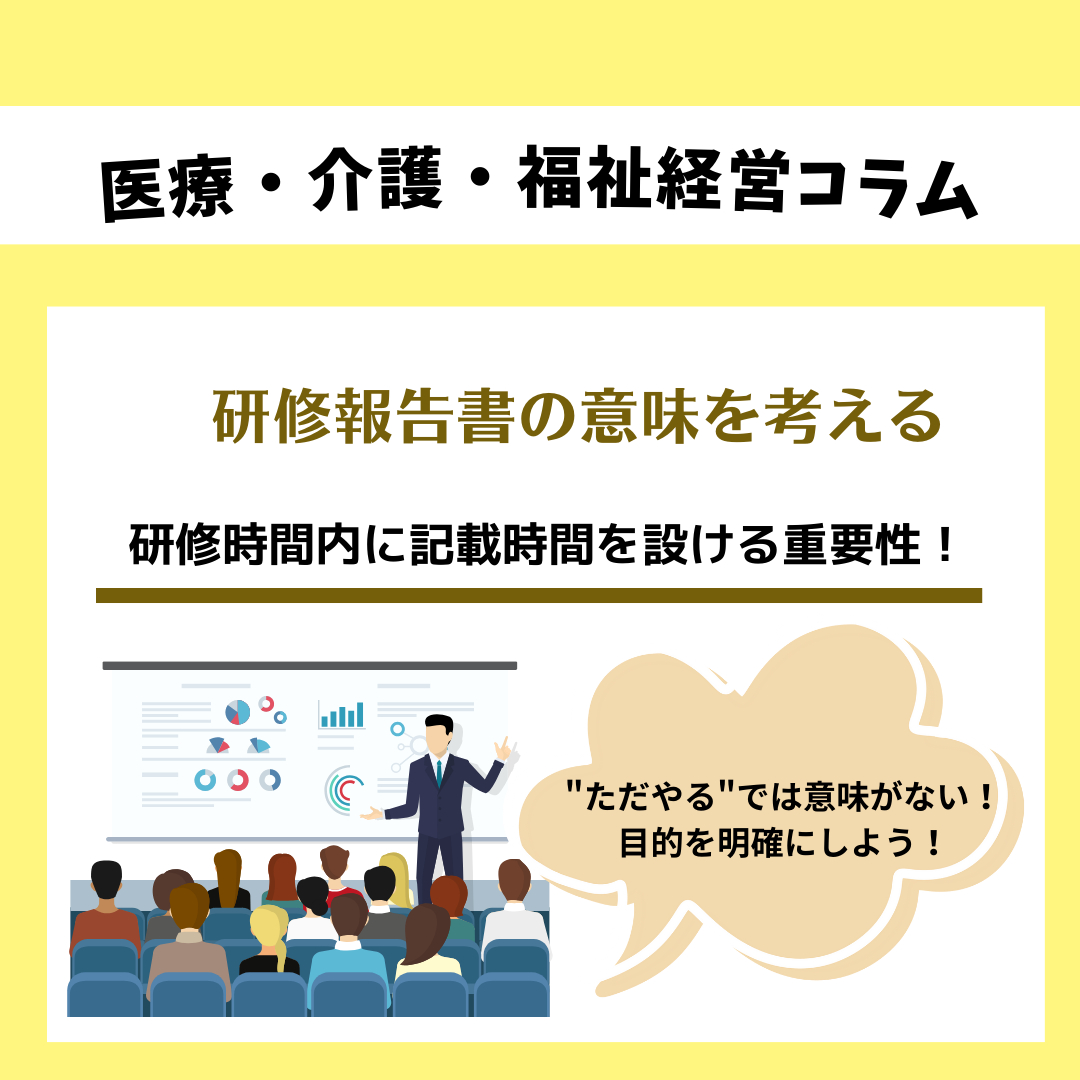 医療・介護・福祉経営コラム

研修報告書の意味を考える

研修時間内に記載時間を設ける重要性！

"ただやる"では意味がない！
目的を明確にしよう！